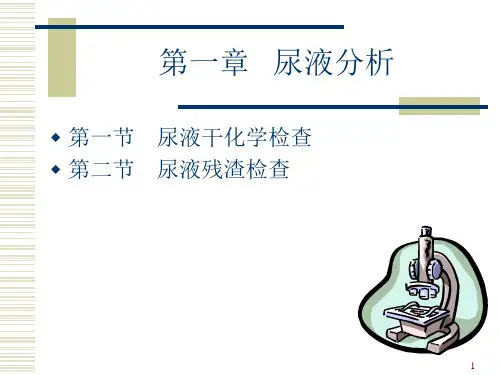 第一章　尿液分析

◆ 第一节　尿液干化学检查
◆ 第二节　尿液残渣检查

1